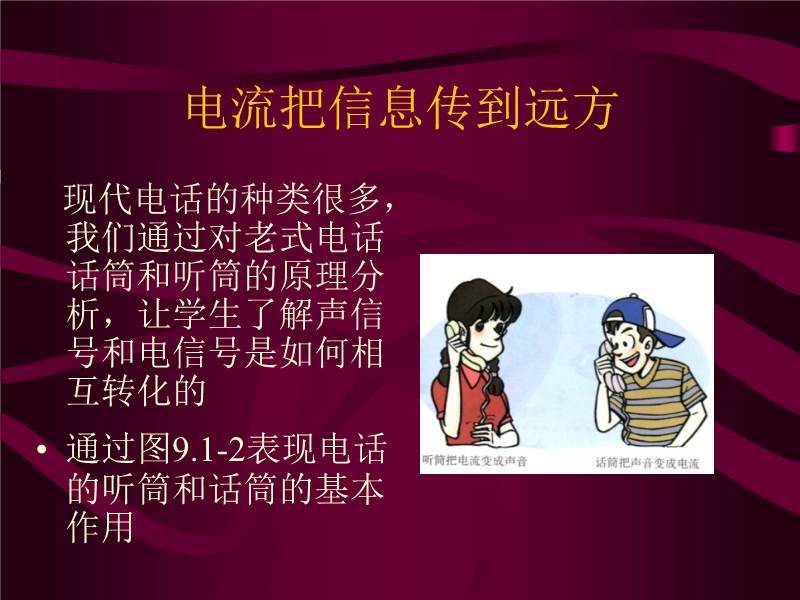 电流把信息传到远方

现代电话的种类很多，我们通过对老式电话话筒和听筒的原理分析，让学生了解声信号和电信号是如何相互转化的

• 通过图9.1-2表现电话的听筒和话筒的基本作用

听筒把电流变成声音

话筒把声音变成电流